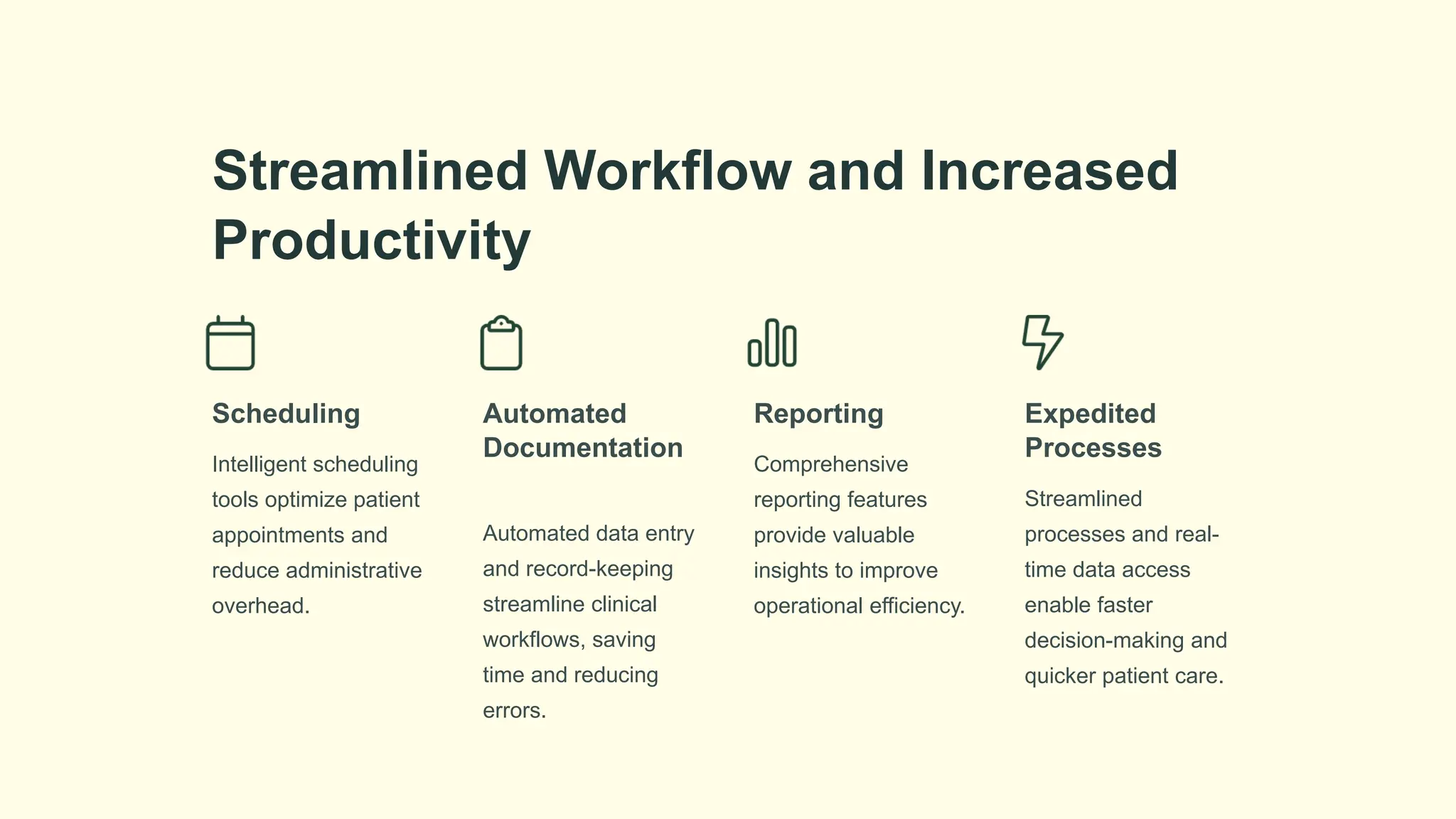 Streamlined Workflow and Increased Productivity

Scheduling

Intelligent scheduling tools optimize patient appointments and reduce administrative overhead.

Automated Documentation

Automated data entry and record-keeping streamline clinical workflows, saving time and reducing errors.

Reporting

Comprehensive reporting features provide valuable insights to improve operational efficiency.

Expedited Processes

Streamlined processes and real-time data access enable faster decision-making and quicker patient care.